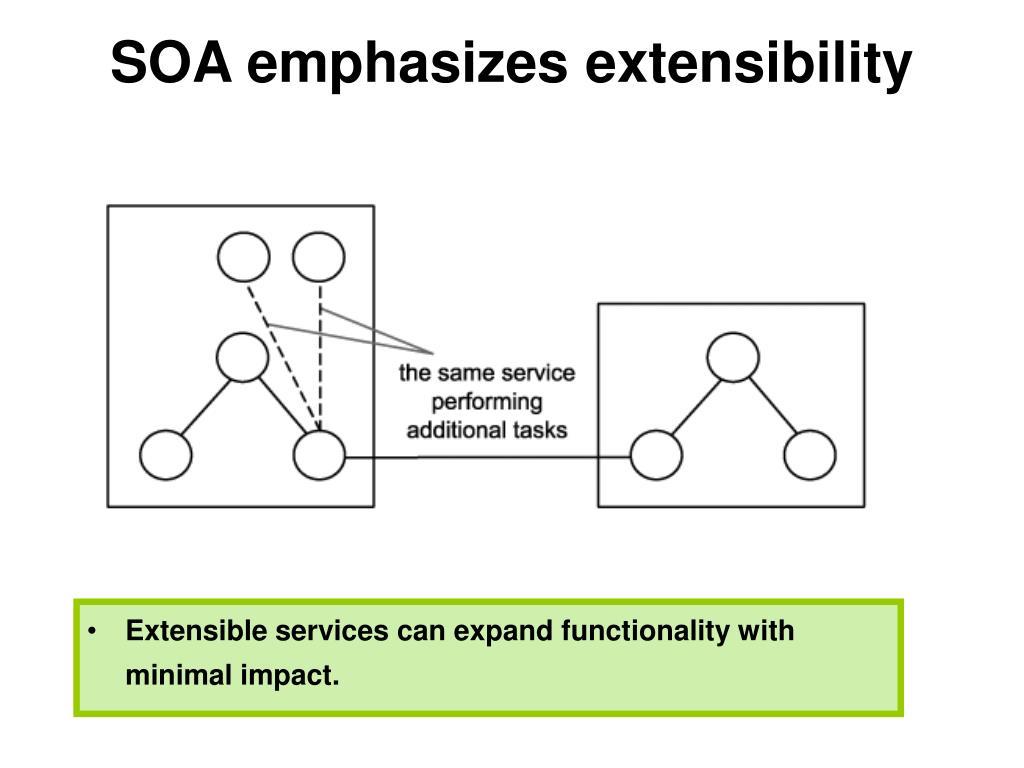 SOA emphasizes extensibility

the same service performing additional tasks

• Extensible services can expand functionality with minimal impact.